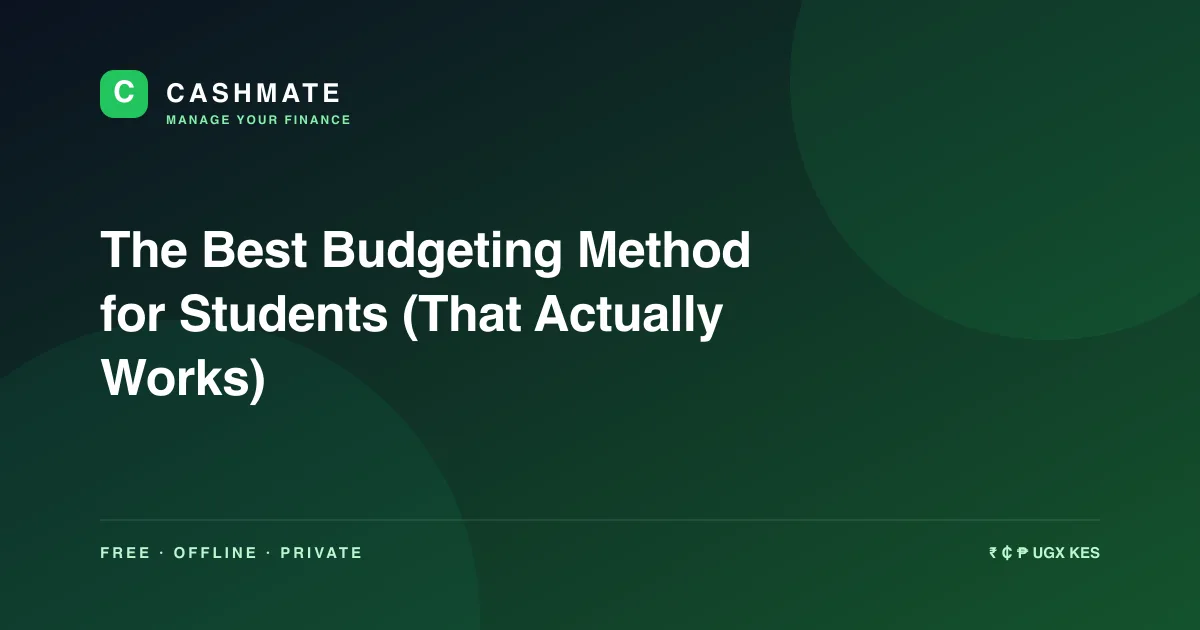 C CASHMATE
MANAGE YOUR FINANCE

The Best Budgeting Method for Students (That Actually Works)

FREE · OFFLINE · PRIVATE

₹ ₵ ₱ UGX KES